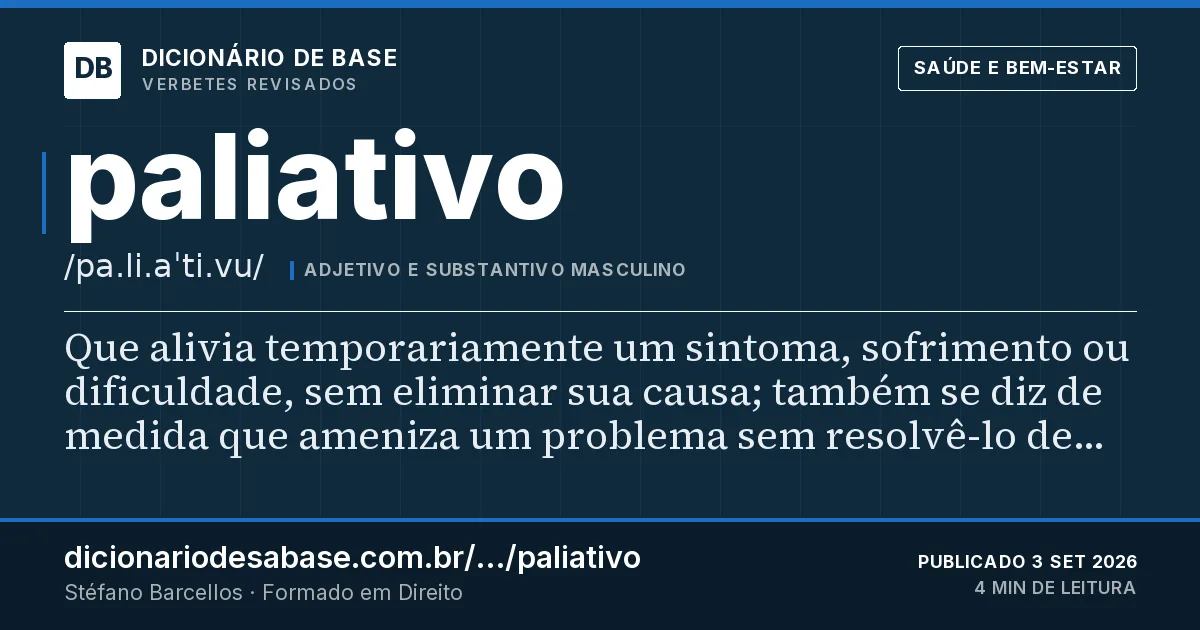 DB
DICIONÁRIO DE BASE
VERBETES REVISADOS

SAÚDE E BEM-ESTAR

paliativo

/pa.li.a'ti.vu/
ADJETIVO E SUBSTANTIVO MASCULINO

Que alivia temporariamente um sintoma, sofrimento ou dificuldade, sem eliminar sua causa; também se diz de medida que ameniza um problema sem resolvê-lo de...

dicionariodesabase.com.br/.../paliativo
Stéfano Barcellos · Formado em Direito

PUBLICADO 3 SET 2026
4 MIN DE LEITURA